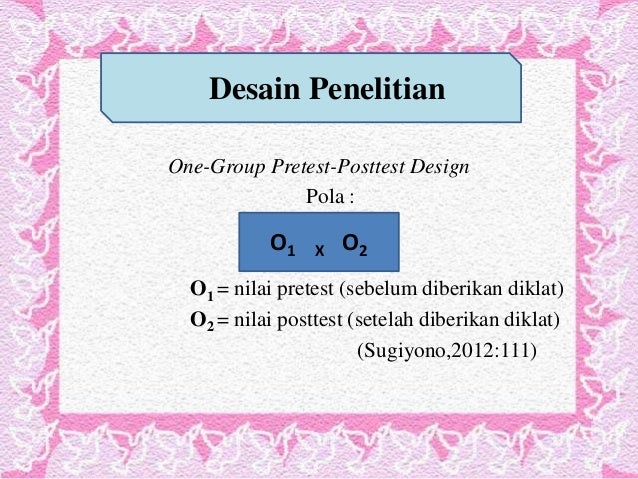 Desain Penelitian

One-Group Pretest-Posttest Design

Pola :

$O_1$ x $O_2$

$O_1$ = nilai pretest (sebelum diberikan diklat)

$O_2$ = nilai posttest (setelah diberikan diklat)

(Sugiyono,2012:111)